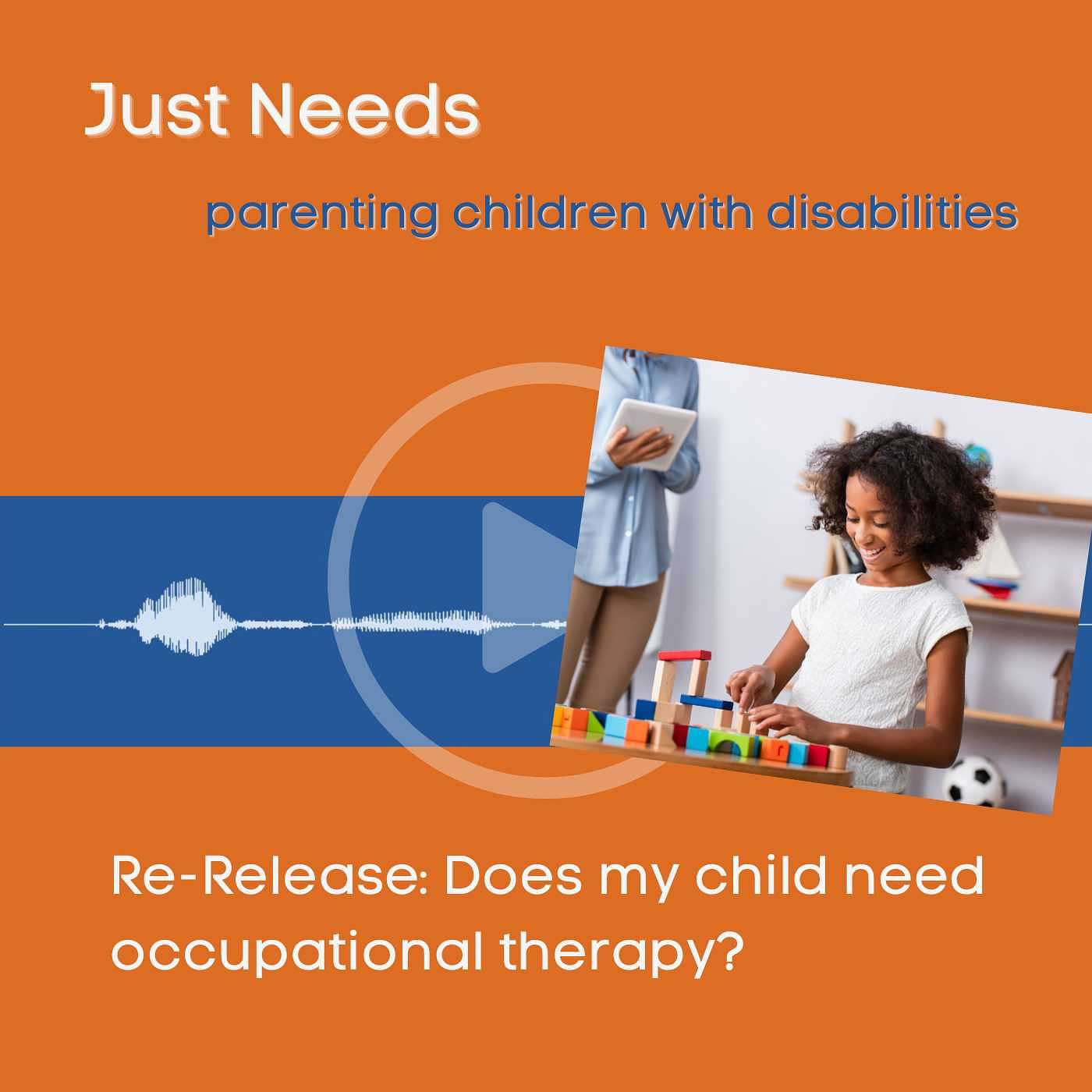 Just Needs

parenting children with disabilities

Re-Release: Does my child need occupational therapy?